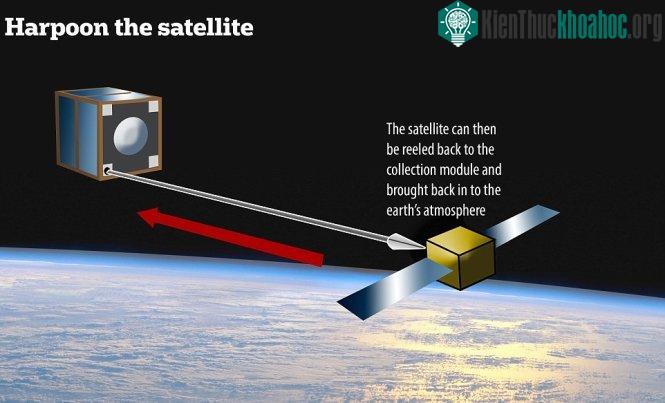 Harpoon the satellite

KienThuckhoahoc.org

The satellite can then be reeled back to the collection module and brought back in to the earth's atmosphere